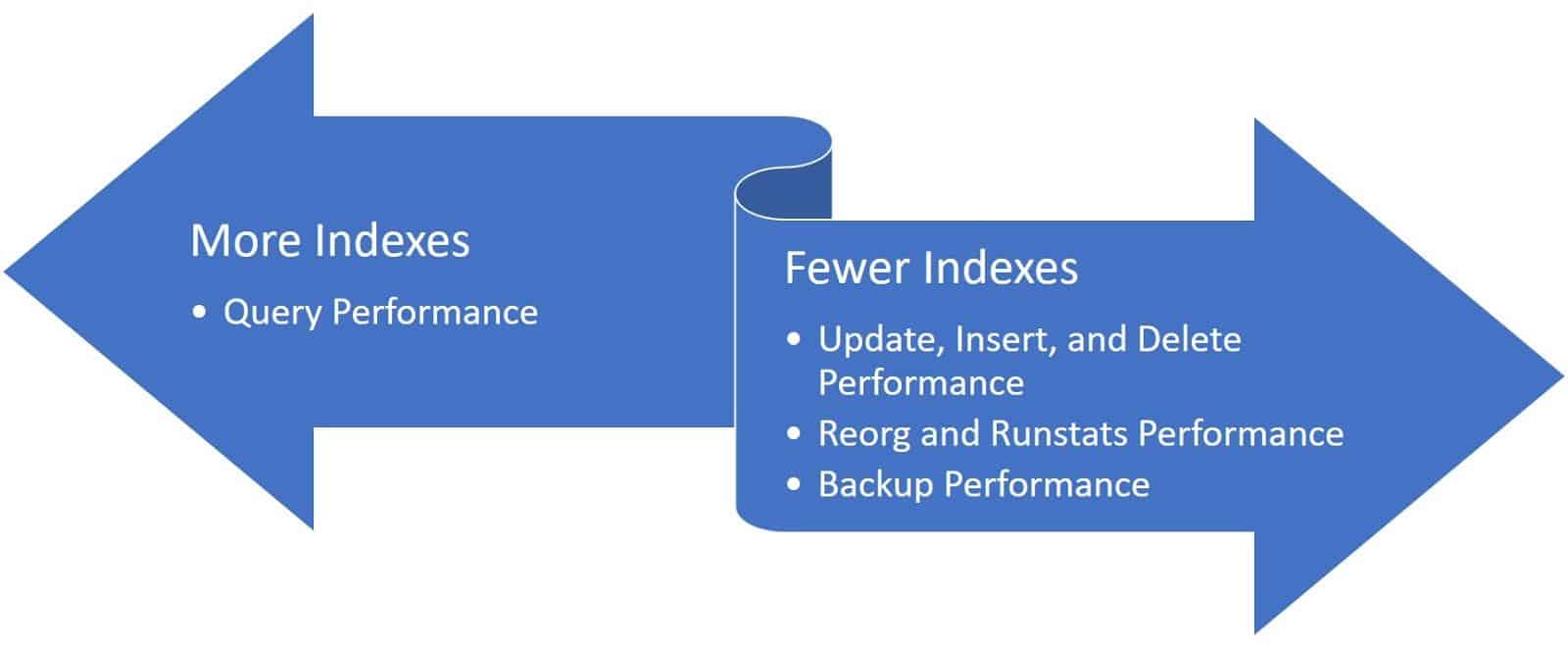 More Indexes

• Query Performance

Fewer Indexes

• Update, Insert, and Delete Performance
• Reorg and Runstats Performance
• Backup Performance